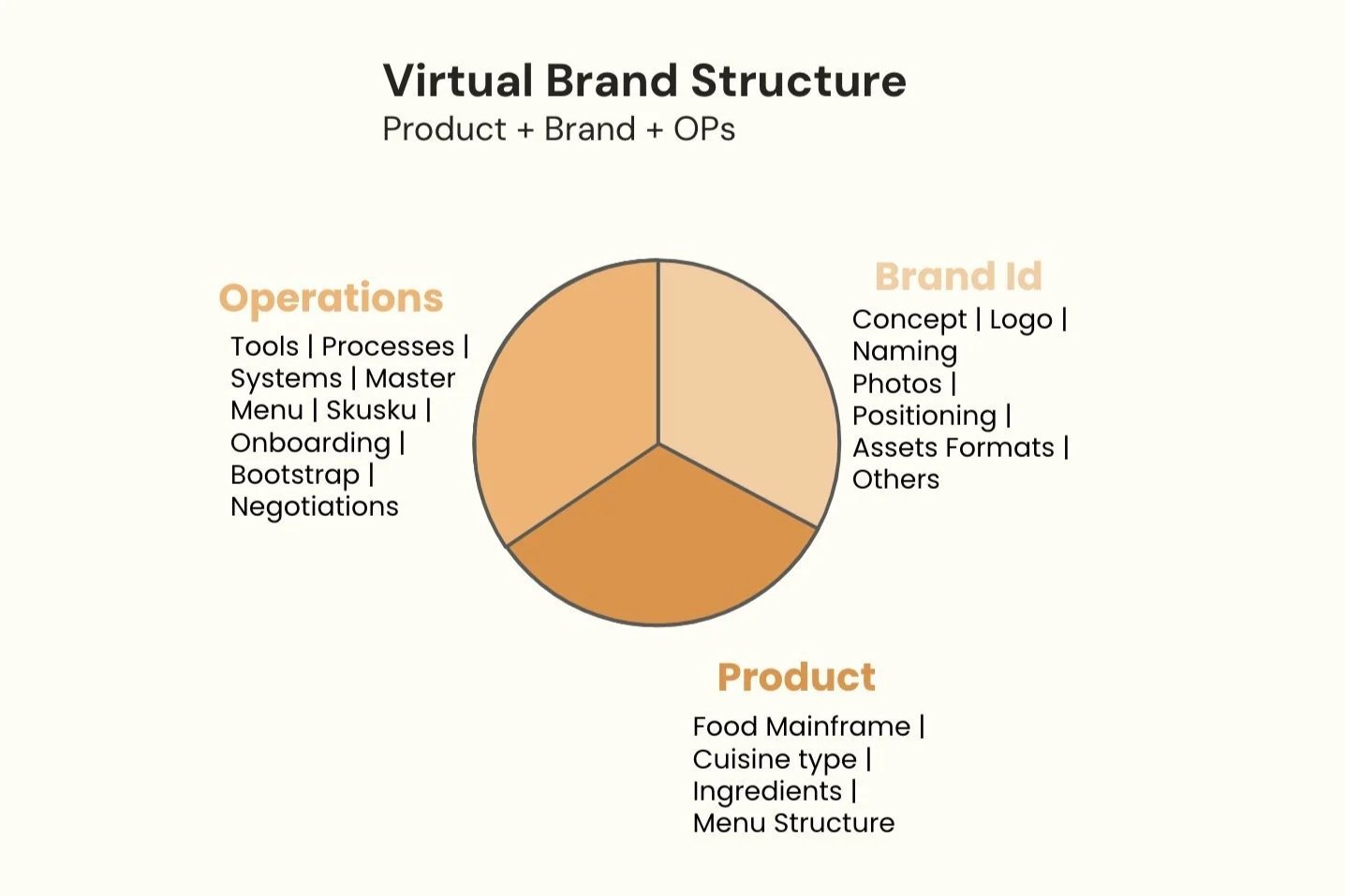 Virtual Brand Structure
Product + Brand + OPs

Operations
Tools | Processes | Systems | Master Menu | Skusku | Onboarding | Bootstrap | Negotiations

Brand Id
Concept | Logo | Naming Photos | Positioning | Assets Formats | Others

Product
Food Mainframe | Cuisine type | Ingredients | Menu Structure